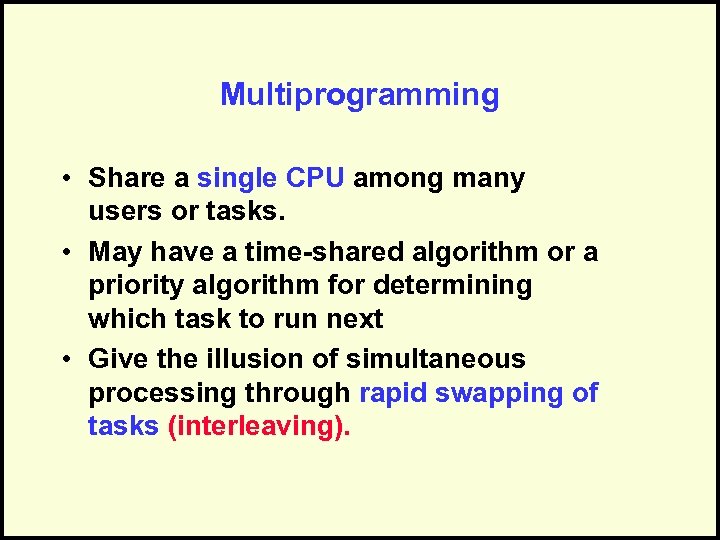 Multiprogramming

• Share a single CPU among many users or tasks.

• May have a time-shared algorithm or a priority algorithm for determining which task to run next

• Give the illusion of simultaneous processing through rapid swapping of tasks (interleaving).